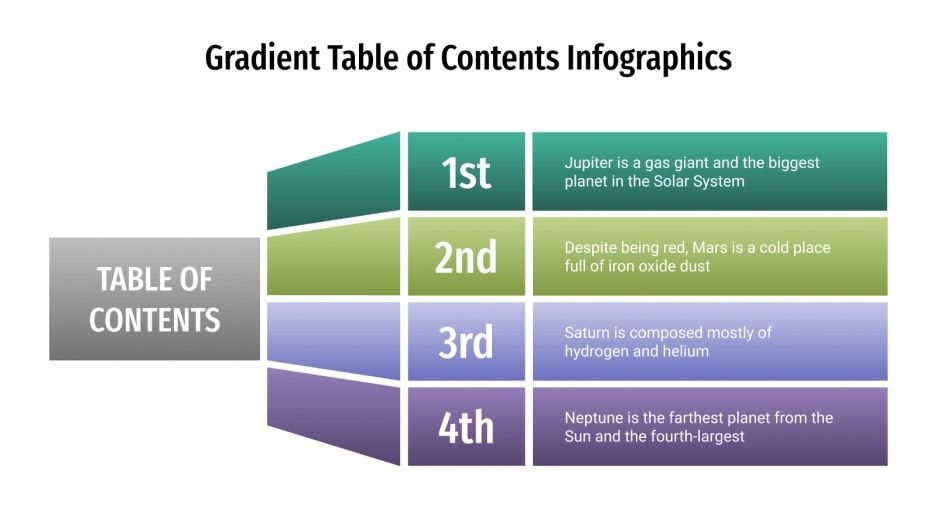 Gradient Table of Contents Infographics

TABLE OF CONTENTS

1st

Jupiter is a gas giant and the biggest planet in the Solar System

2nd

Despite being red, Mars is a cold place full of iron oxide dust

3rd

Saturn is composed mostly of hydrogen and helium

4th

Neptune is the farthest planet from the Sun and the fourth-largest